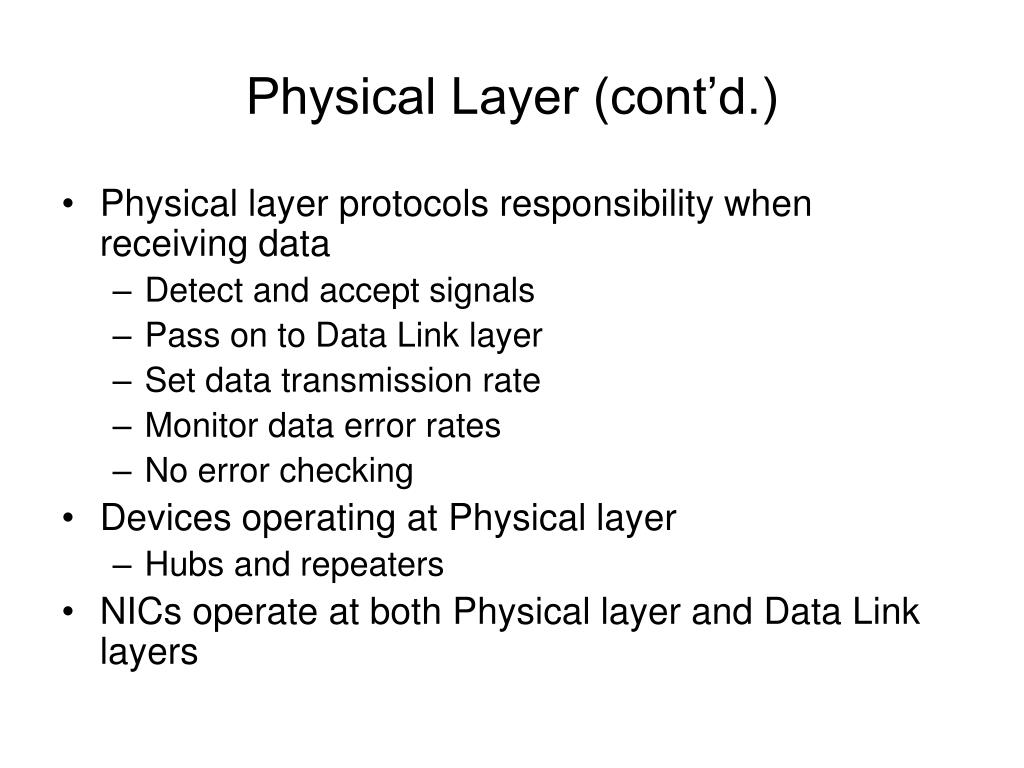 Physical Layer (cont’d.)

• Physical layer protocols responsibility when receiving data
– Detect and accept signals
– Pass on to Data Link layer
– Set data transmission rate
– Monitor data error rates
– No error checking
• Devices operating at Physical layer
– Hubs and repeaters
• NICs operate at both Physical layer and Data Link layers